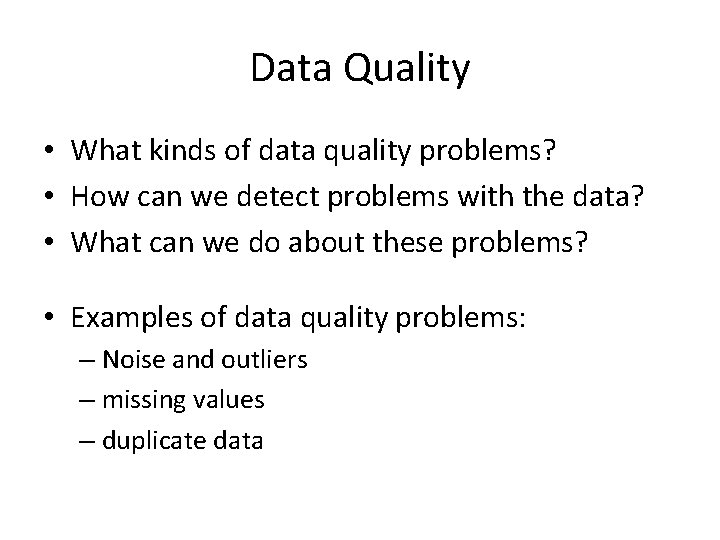 Data Quality

• What kinds of data quality problems?
• How can we detect problems with the data?
• What can we do about these problems?

• Examples of data quality problems:
– Noise and outliers
– missing values
– duplicate data